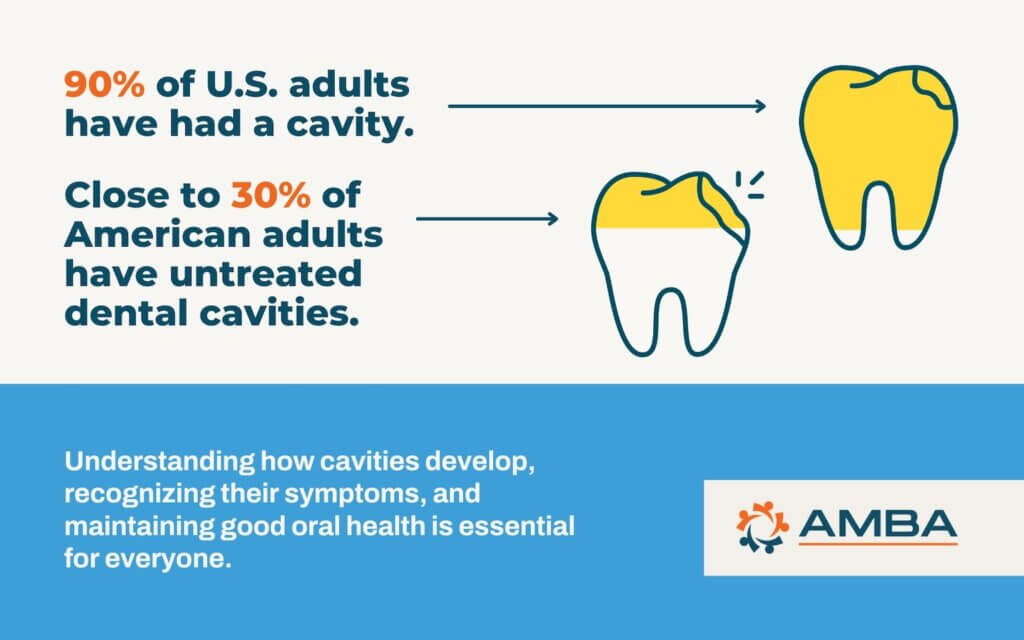 90% of U.S. adults have had a cavity.

Close to 30% of American adults have untreated dental cavities.

Understanding how cavities develop, recognizing their symptoms, and maintaining good oral health is essential for everyone.

AMBA